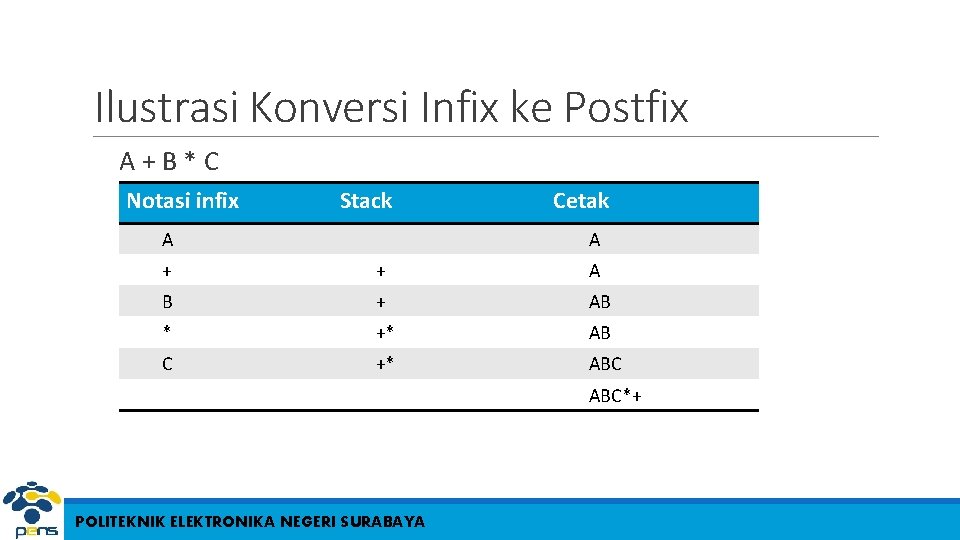 Ilustrasi Konversi Infix ke Postfix

A + B * C

| Notasi infix | Stack | Cetak |
|---|---|---|
| A | | A |
| + | + | A |
| B | + | AB |
| * | +* | AB |
| C | +* | ABC |
| | | ABC*+ |

pens

POLITEKNIK ELEKTRONIKA NEGERI SURABAYA